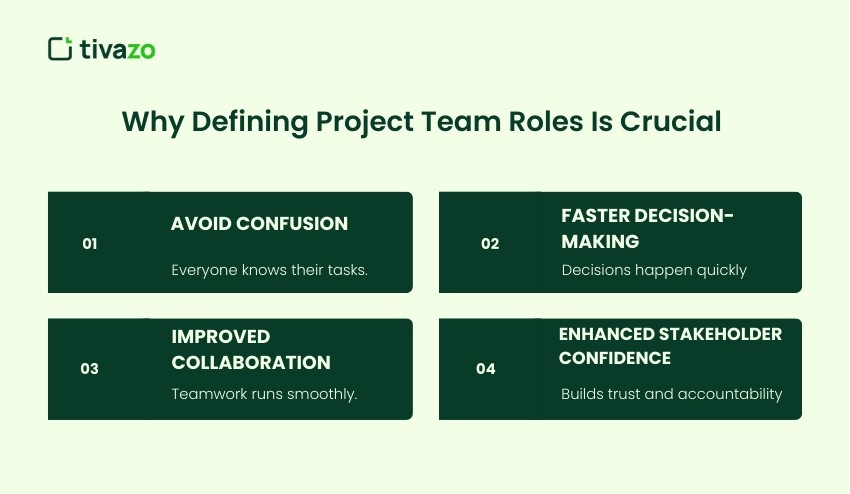 tivazo

Why Defining Project Team Roles Is Crucial

01

AVOID CONFUSION

Everyone knows their tasks.

02

FASTER DECISION-MAKING

Decisions happen quickly

03

IMPROVED COLLABORATION

Teamwork runs smoothly.

04

ENHANCED STAKEHOLDER CONFIDENCE

Builds trust and accountability